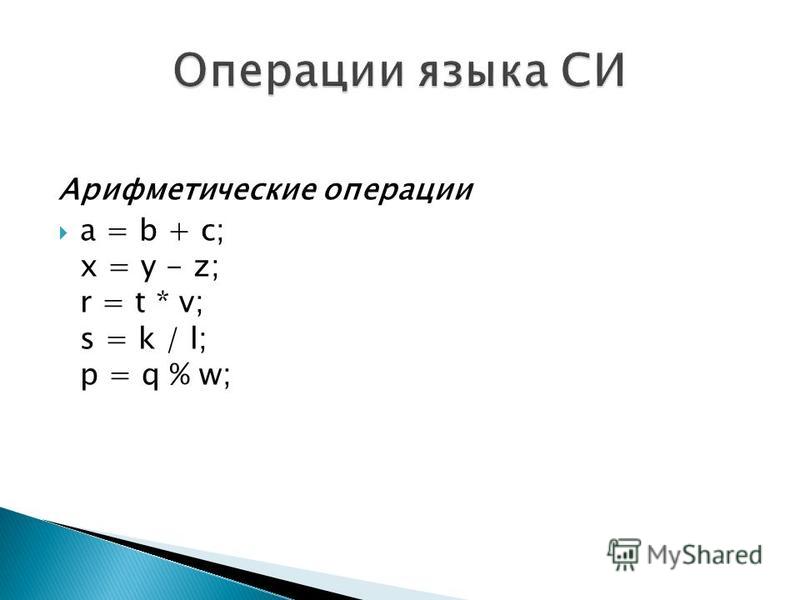 Операции языка СИ

Арифметические операции

a = b + c;
x = y - z;
r = t * v;
s = k / l;
p = q % w;

MyShared